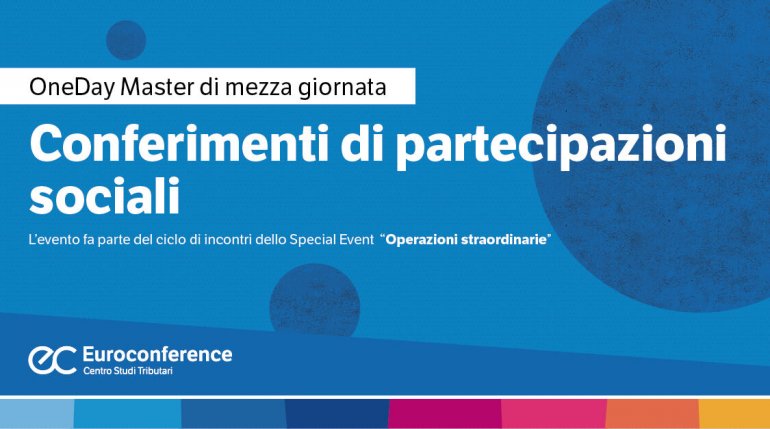 OneDay Master di mezza giornata

Conferimenti di partecipazioni sociali

L'evento fa parte del ciclo di incontri dello Special Event "Operazioni straordinarie"

ec Euroconference
Centro Studi Tributari